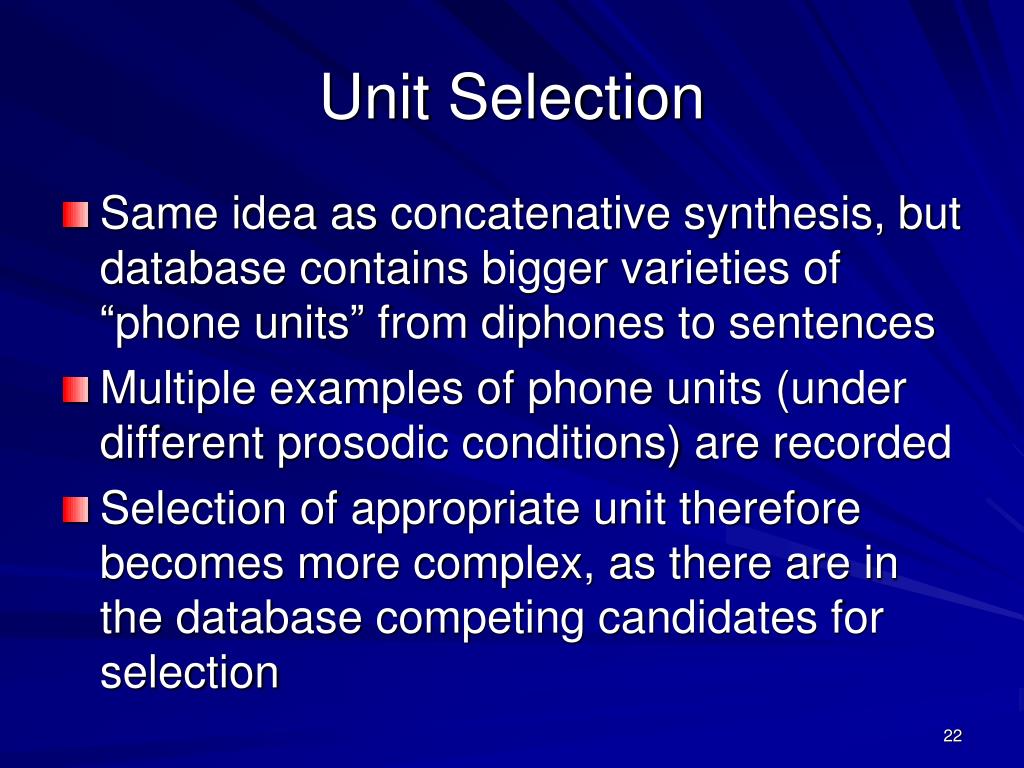 Unit Selection

Same idea as concatenative synthesis, but database contains bigger varieties of “phone units” from diphones to sentences

Multiple examples of phone units (under different prosodic conditions) are recorded

Selection of appropriate unit therefore becomes more complex, as there are in the database competing candidates for selection

22